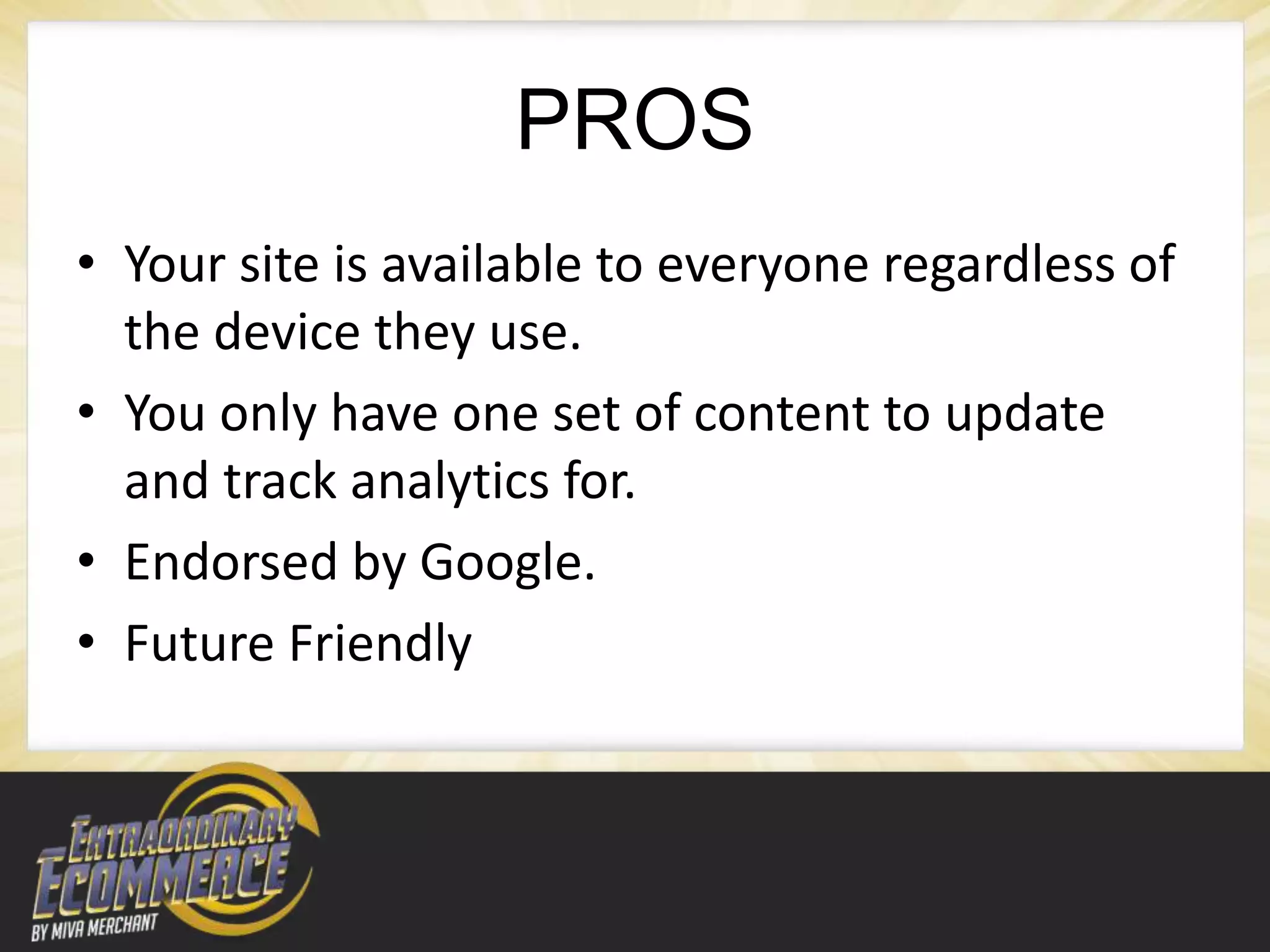 PROS

• Your site is available to everyone regardless of the device they use.
• You only have one set of content to update and track analytics for.
• Endorsed by Google.
• Future Friendly

EXTRAORDINARY ECOMMERCE
BY MIVA MERCHANT